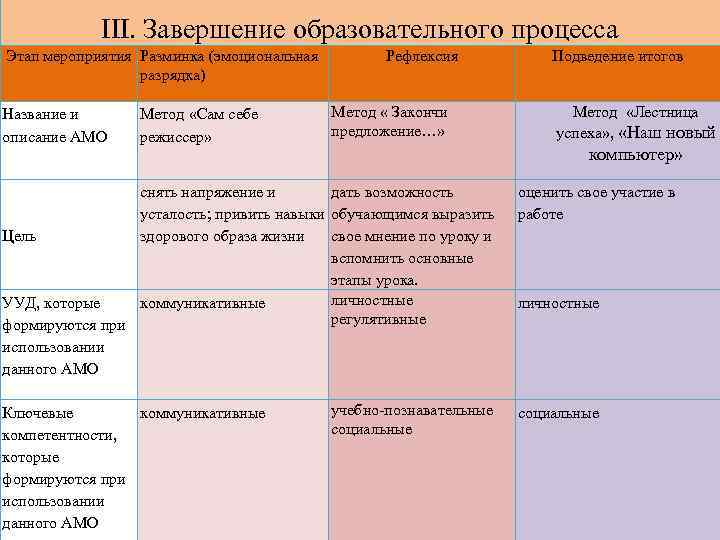 III. Завершение образовательного процесса

| Этап мероприятия | Разминка (эмоциональная разрядка) | Рефлексия | Подведение итогов |
|---|---|---|---|
| Название и описание АМО | Метод «Сам себе режиссер» | Метод « Закончи предложение…» | Метод «Лестница успеха», «Наш новый компьютер» |
| Цель | снять напряжение и усталость; привить навыки здорового образа жизни | дать возможность обучающимся выразить свое мнение по уроку и вспомнить основные этапы урока. | оценить свое участие в работе |
| УУД, которые формируются при использовании данного АМО | коммуникативные | личностные регулятивные | личностные |
| Ключевые компетентности, которые формируются при использовании данного АМО | коммуникативные | учебно-познавательные социальные | социальные |